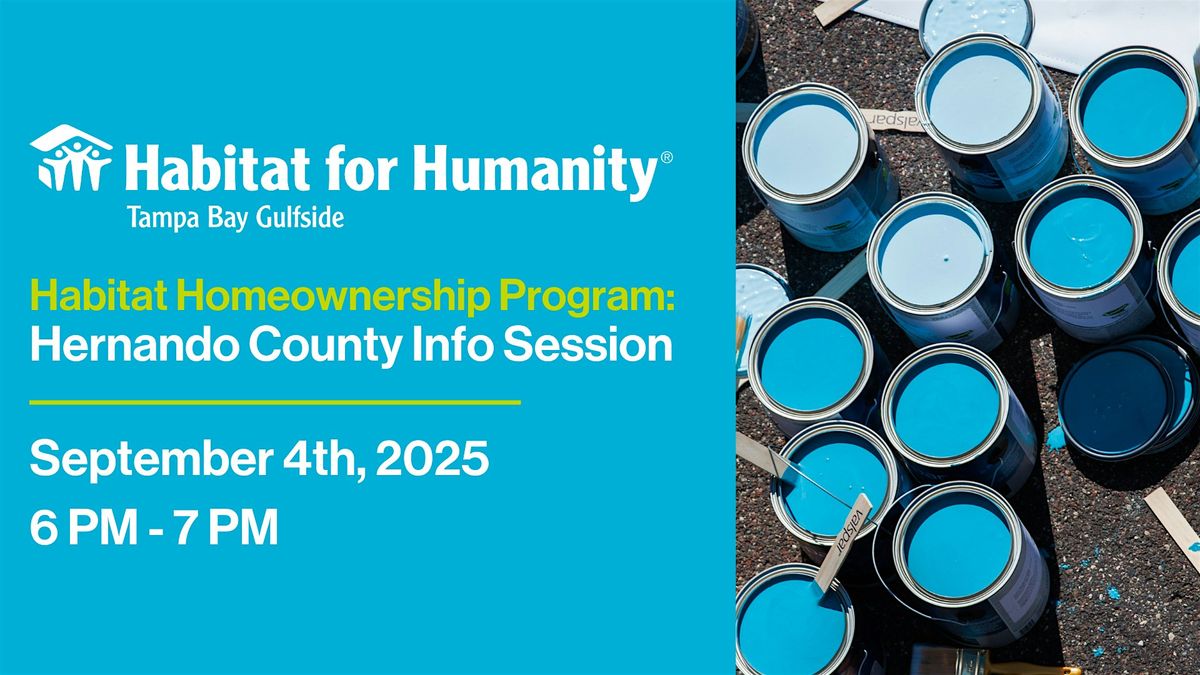 Habitat for Humanity®
Tampa Bay Gulfside

Habitat Homeownership Program:
Hernando County Info Session

September 4th, 2025
6 PM - 7 PM

valspar

valspar